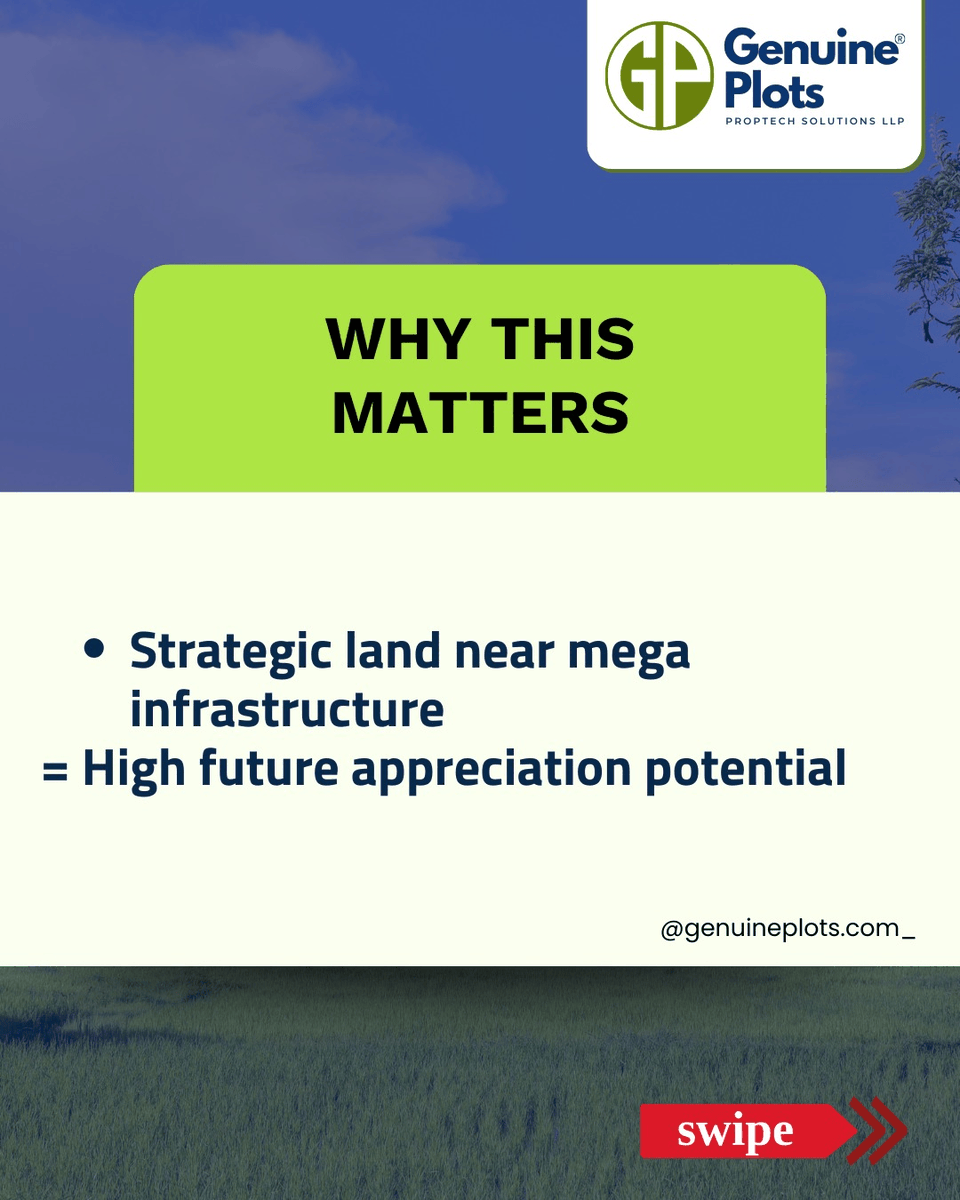 GP Genuine® Plots
PROPTECH SOLUTIONS LLP

WHY THIS MATTERS

• Strategic land near mega infrastructure
= High future appreciation potential

@genuineplots.com_

swipe